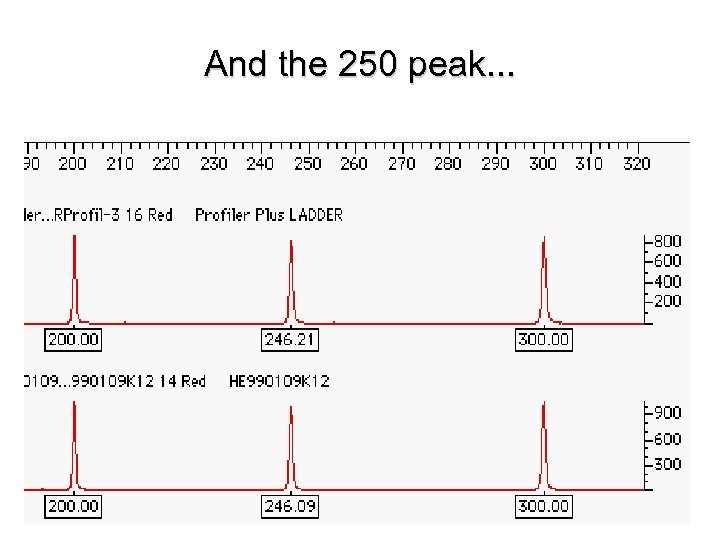 And the 250 peak...

90 200 210 220 230 240 250 260 270 280 290 300 310 320

ler...RProfil-3 16 Red Profiler Plus LADDER

800
600
400
200

200.00
246.21
300.00

0109...990109K12 14 Red HE990109K12

900
600
300

200.00
246.09
300.00